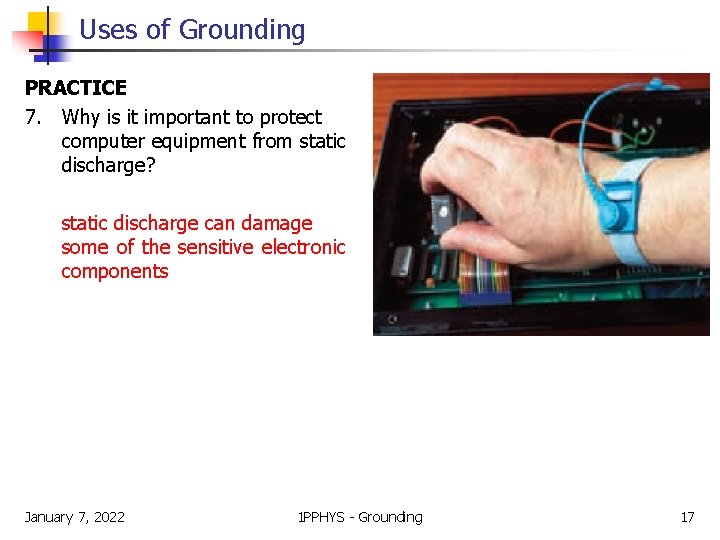 Uses of Grounding

PRACTICE

7. Why is it important to protect computer equipment from static discharge?

static discharge can damage some of the sensitive electronic components

January 7, 2022

1PPHYS - Grounding

17